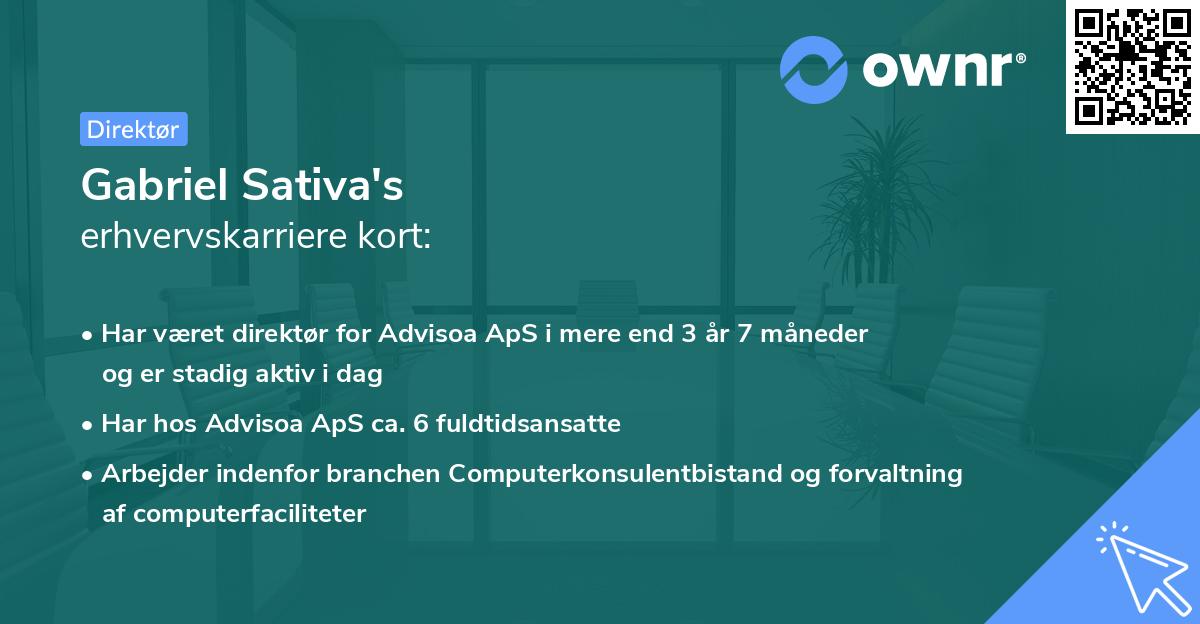 ownr®

Direktør

Gabriel Sativa's
erhvervskarriere kort:

• Har været direktør for Advisoa ApS i mere end 3 år 7 måneder og er stadig aktiv i dag

• Har hos Advisoa ApS ca. 6 fuldtidsansatte

• Arbejder indenfor branchen Computerkonsulentbistand og forvaltning af computerfaciliteter